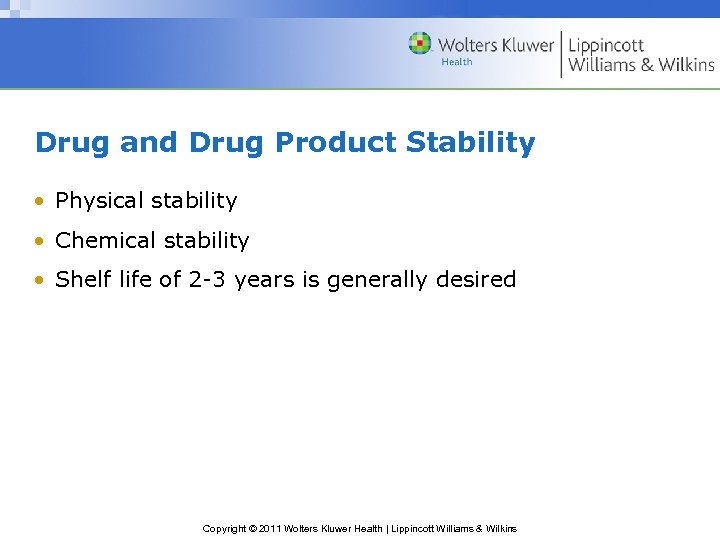 Wolters Kluwer Health | Lippincott Williams & Wilkins

Drug and Drug Product Stability

• Physical stability
• Chemical stability
• Shelf life of 2-3 years is generally desired

Copyright © 2011 Wolters Kluwer Health | Lippincott Williams & Wilkins